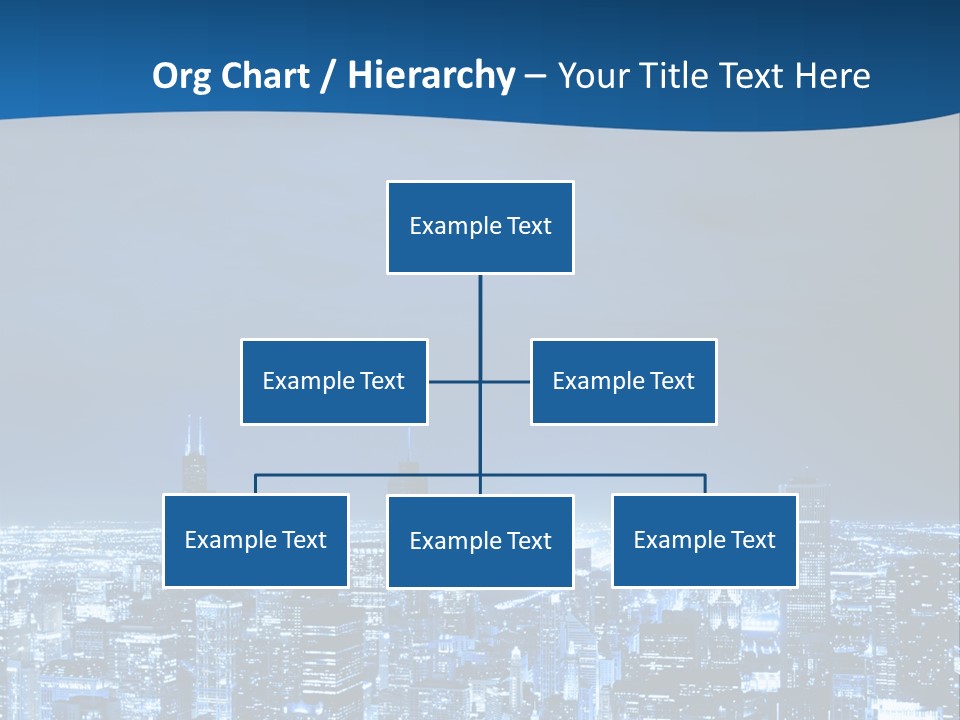 Org Chart / Hierarchy – Your Title Text Here

Example Text

Example Text

Example Text

Example Text

Example Text

Example Text